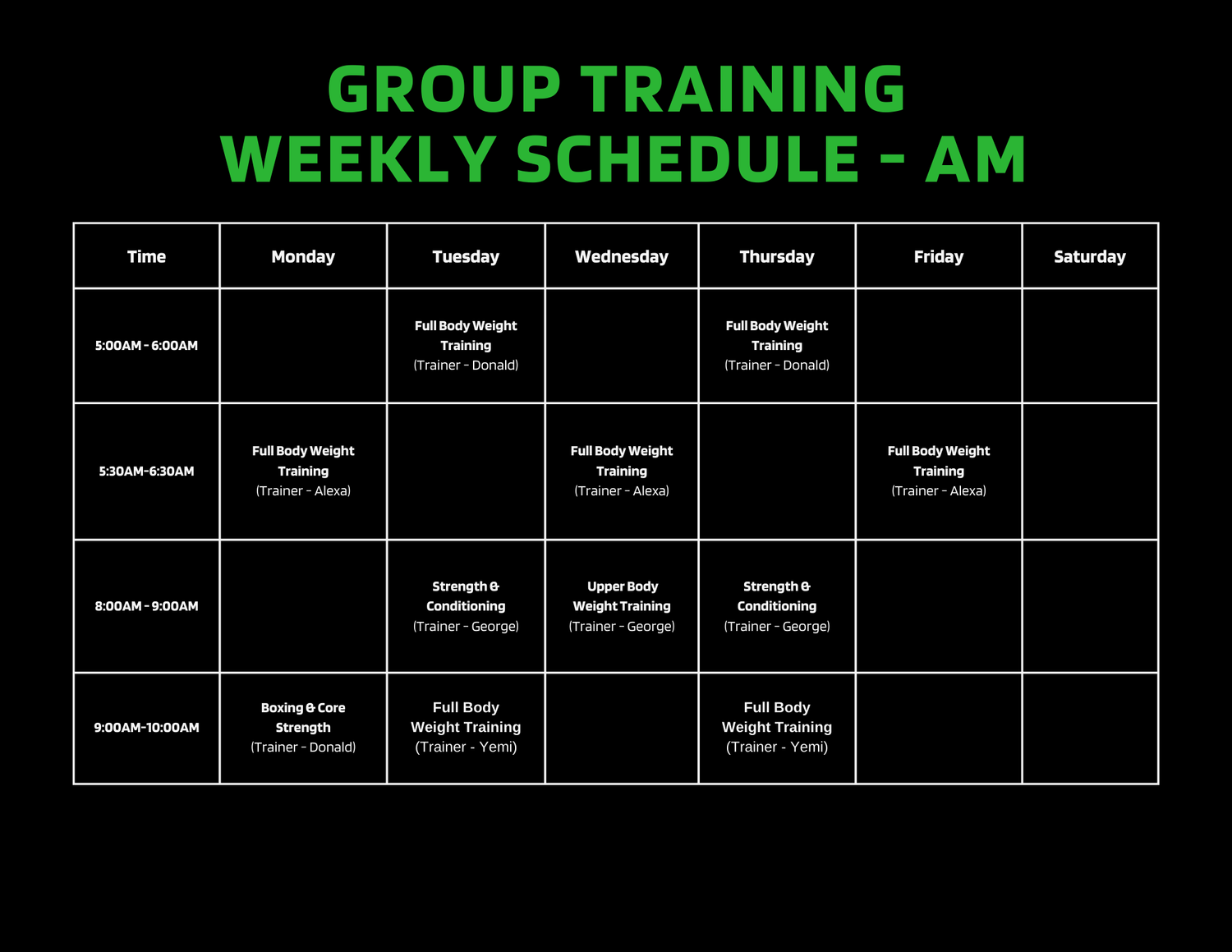 GROUP TRAINING
WEEKLY SCHEDULE - AM

| Time | Monday | Tuesday | Wednesday | Thursday | Friday | Saturday |
|---|---|---|---|---|---|---|
| 5:00AM - 6:00AM | | Full Body Weight Training (Trainer - Donald) | | Full Body Weight Training (Trainer - Donald) | | |
| 5:30AM-6:30AM | Full Body Weight Training (Trainer - Alexa) | | Full Body Weight Training (Trainer - Alexa) | | Full Body Weight Training (Trainer - Alexa) | |
| 8:00AM - 9:00AM | | Strength & Conditioning (Trainer - George) | Upper Body Weight Training (Trainer - George) | Strength & Conditioning (Trainer - George) | | |
| 9:00AM-10:00AM | Boxing & Core Strength (Trainer - Donald) | Full Body Weight Training (Trainer - Yemi) | | Full Body Weight Training (Trainer - Yemi) | | |